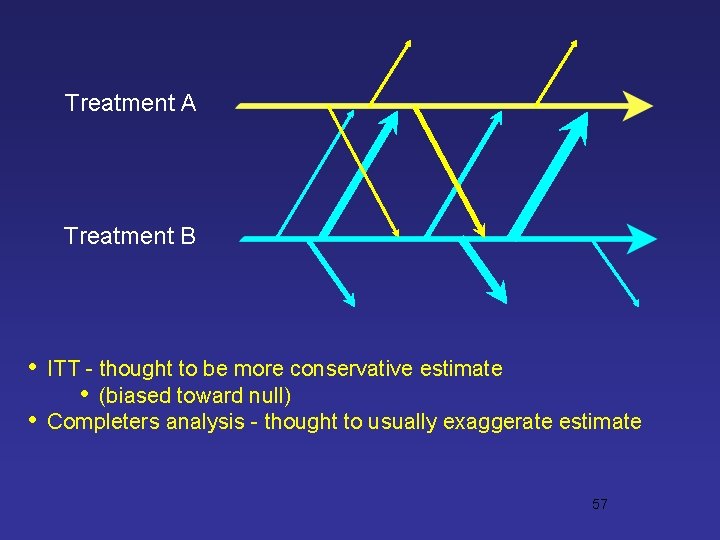 Treatment A

Treatment B

• ITT - thought to be more conservative estimate
• (biased toward null)
• Completers analysis - thought to usually exaggerate estimate

57